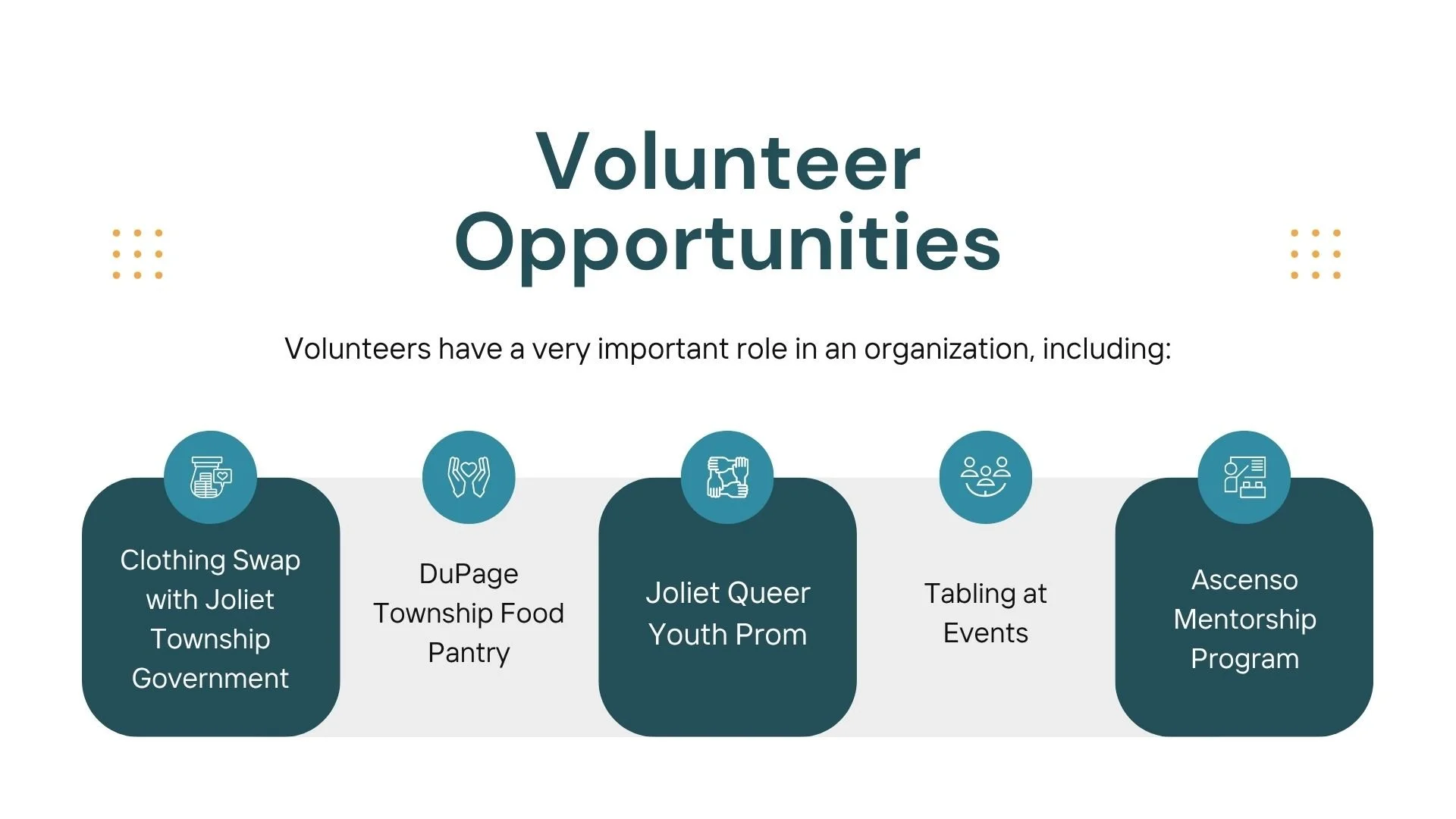 Volunteer Opportunities

Volunteers have a very important role in an organization, including:

Clothing Swap with Joliet Township Government

DuPage Township Food Pantry

Joliet Queer Youth Prom

Tabling at Events

Ascenso Mentorship Program